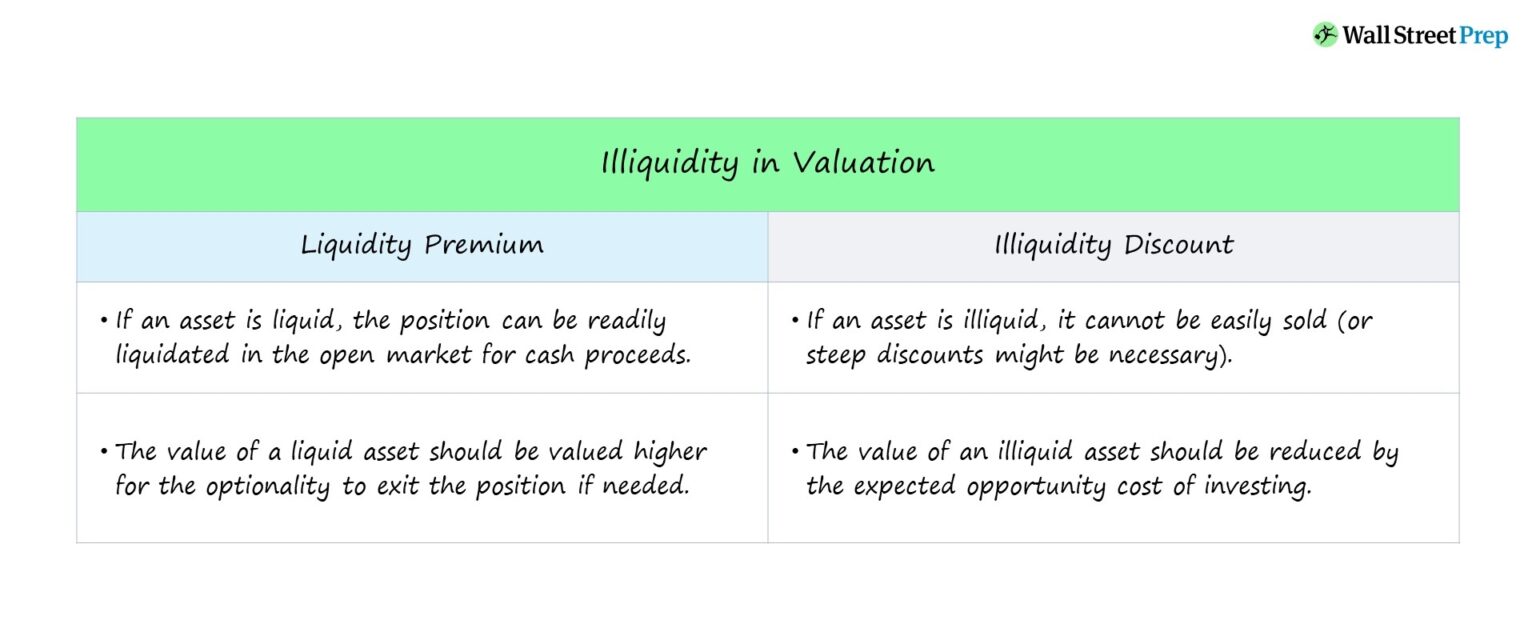 Wall Street Prep

Illiquidity in Valuation

| Liquidity Premium | Illiquidity Discount |
|---|---|
| • If an asset is liquid, the position can be readily liquidated in the open market for cash proceeds. | • If an asset is illiquid, it cannot be easily sold (or steep discounts might be necessary). |
| • The value of a liquid asset should be valued higher for the optionality to exit the position if needed. | • The value of an illiquid asset should be reduced by the expected opportunity cost of investing. |